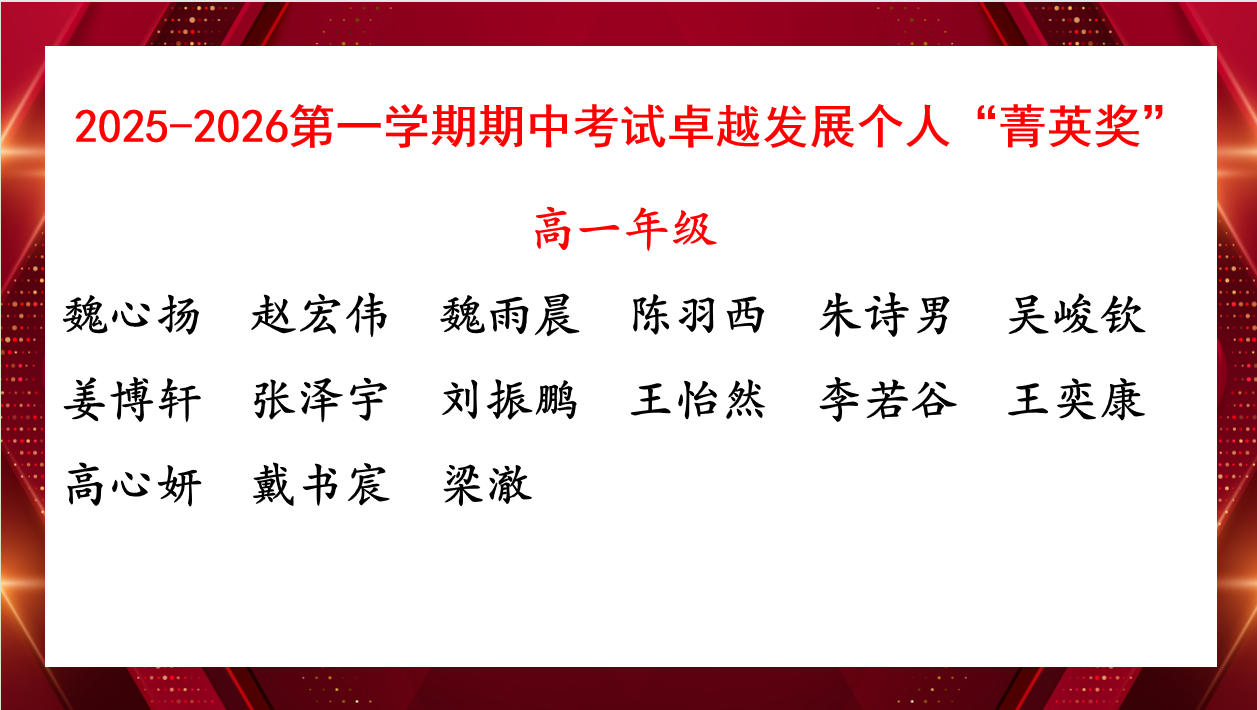 2025-2026第一学期期中考试卓越发展个人“菁英奖”

高一年级

魏心扬　赵宏伟　魏雨晨　陈羽西　朱诗男　吴峻钦

姜博轩　张泽宇　刘振鹏　王怡然　李若谷　王奕康

高心妍　戴书宸　梁澈